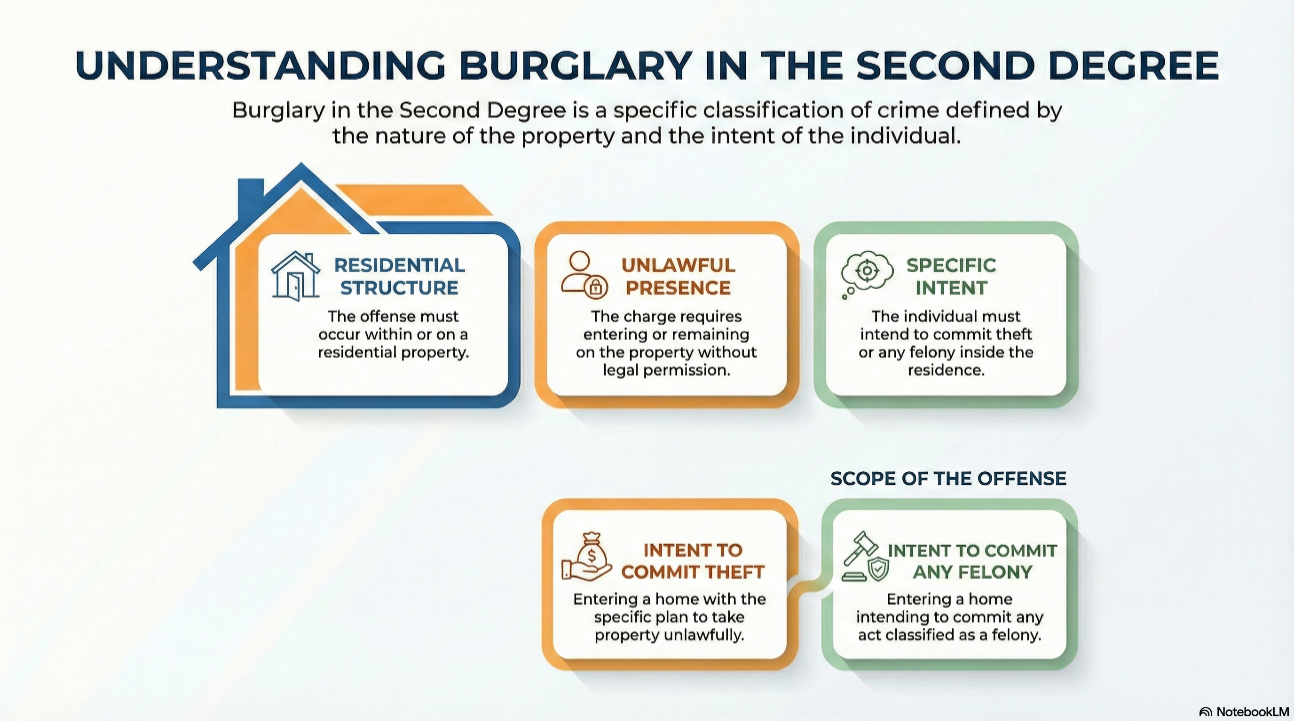 UNDERSTANDING BURGLARY IN THE SECOND DEGREE

Burglary in the Second Degree is a specific classification of crime defined by the nature of the property and the intent of the individual.

RESIDENTIAL STRUCTURE

The offense must occur within or on a residential property.

UNLAWFUL PRESENCE

The charge requires entering or remaining on the property without legal permission.

SPECIFIC INTENT

The individual must intend to commit theft or any felony inside the residence.

SCOPE OF THE OFFENSE

INTENT TO COMMIT THEFT

Entering a home with the specific plan to take property unlawfully.

INTENT TO COMMIT ANY FELONY

Entering a home intending to commit any act classified as a felony.

NotebookLM